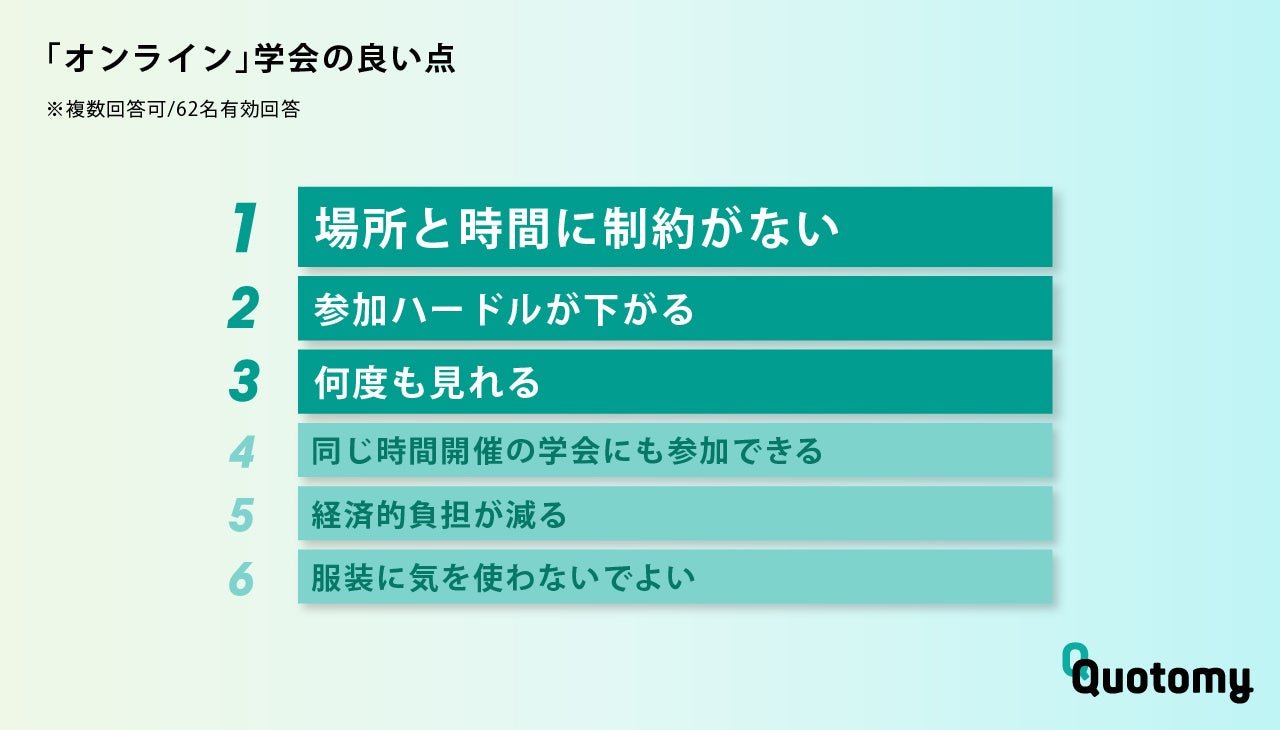 「オンライン」学会の良い点

※複数回答可/62名有効回答

1 場所と時間に制約がない

2 参加ハードルが下がる

3 何度も見れる

4 同じ時間開催の学会にも参加できる

5 経済的負担が減る

6 服装に気を使わないでよい

Quotomy